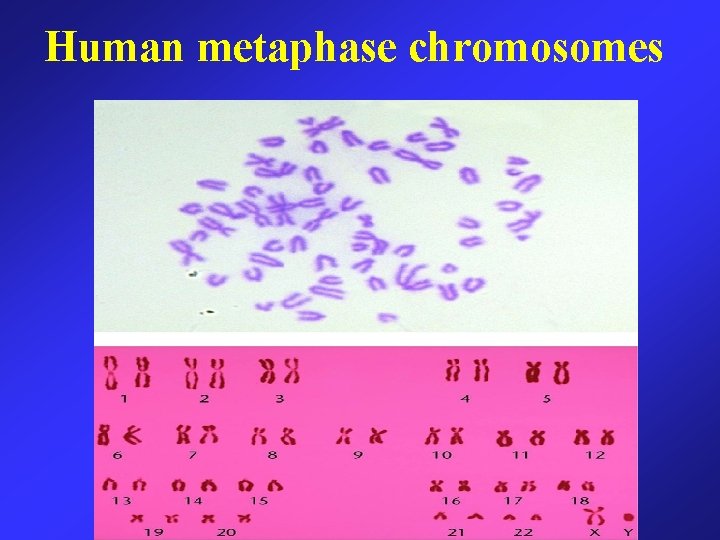 Human metaphase chromosomes

1 2 3 4 5

6 7 8 9 10 11 12

13 14 15 16 17 18

19 20 21 22 X Y